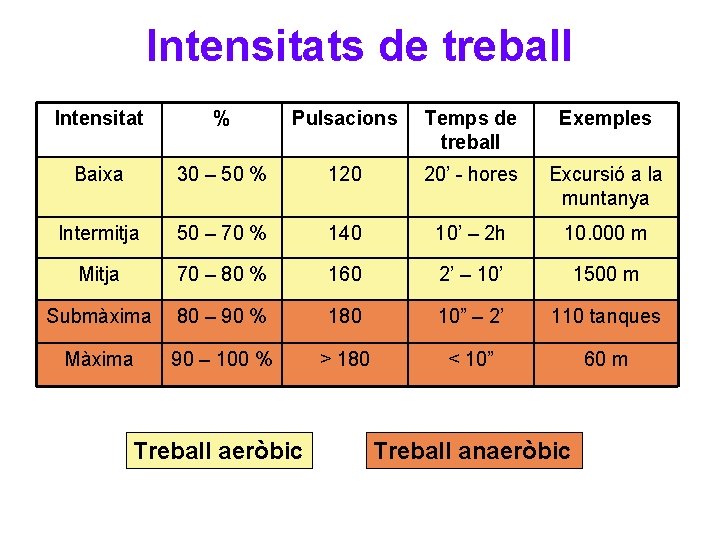 Intensitats de treball

| Intensitat | % | Pulsacions | Temps de treball | Exemples |
|---|---|---|---|---|
| Baixa | 30 – 50 % | 120 | 20’ - hores | Excursió a la muntanya |
| Intermitja | 50 – 70 % | 140 | 10’ – 2h | 10.000 m |
| Mitja | 70 – 80 % | 160 | 2’ – 10’ | 1500 m |
| Submàxima | 80 – 90 % | 180 | 10” – 2’ | 110 tanques |
| Màxima | 90 – 100 % | > 180 | < 10” | 60 m |

Treball aeròbic

Treball anaeròbic